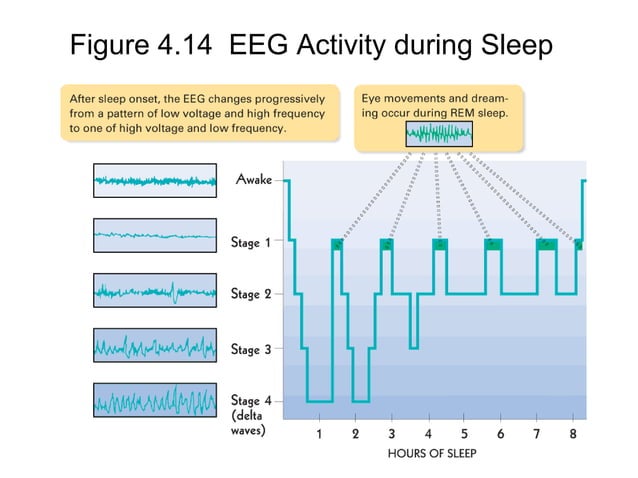 Figure 4.14 EEG Activity during Sleep

After sleep onset, the EEG changes progressively from a pattern of low voltage and high frequency to one of high voltage and low frequency.

Eye movements and dreaming occur during REM sleep.

Awake

Stage 1

Stage 2

Stage 3

Stage 4 (delta waves)

1 2 3 4 5 6 7 8

HOURS OF SLEEP